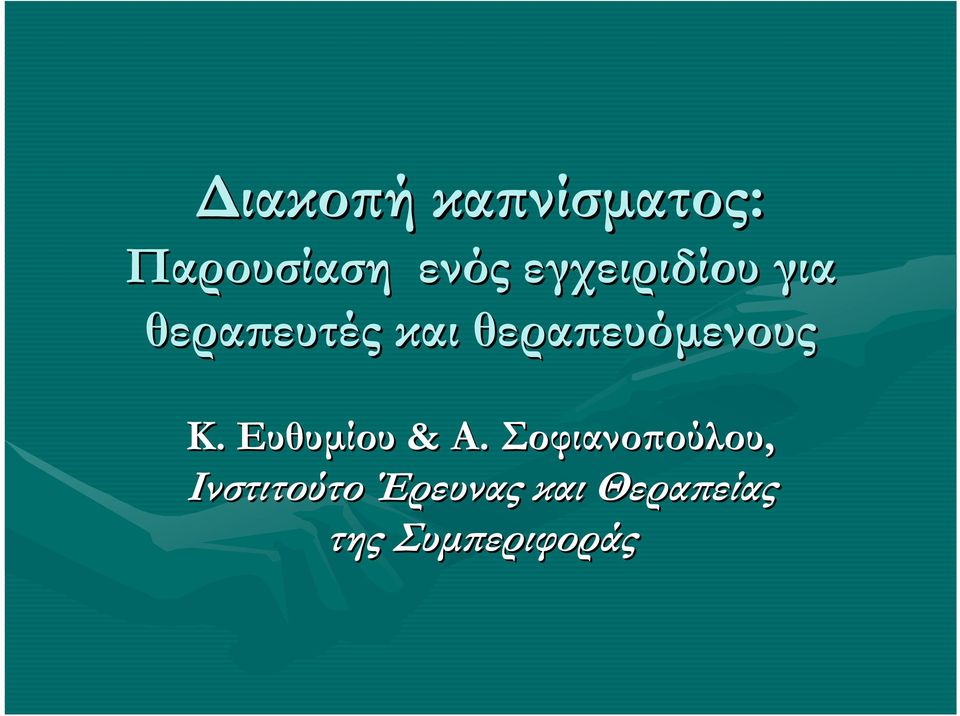 Διακοπή καπνίσματος:
Παρουσίαση ενός εγχειριδίου για θεραπευτές και θεραπευόμενους

Κ. Ευθυμίου & Α. Σοφιανοπούλου,
Ινστιτούτο Έρευνας και Θεραπείας της Συμπεριφοράς